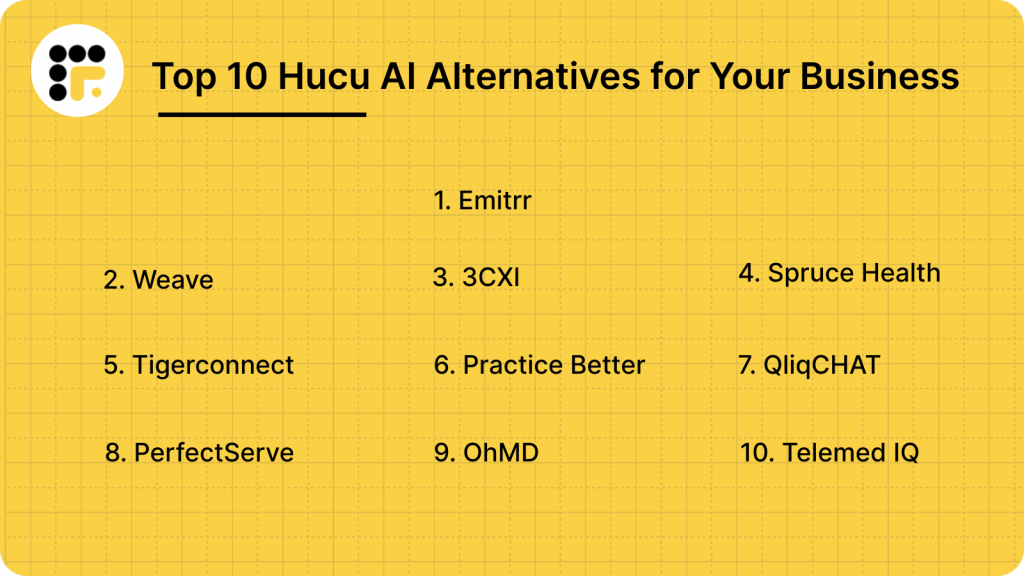 Top 10 Hucu AI Alternatives for Your Business

1. Emitrr

2. Weave

3. 3CXI

4. Spruce Health

5. Tigerconnect

6. Practice Better

7. QliqCHAT

8. PerfectServe

9. OhMD

10. Telemed IQ